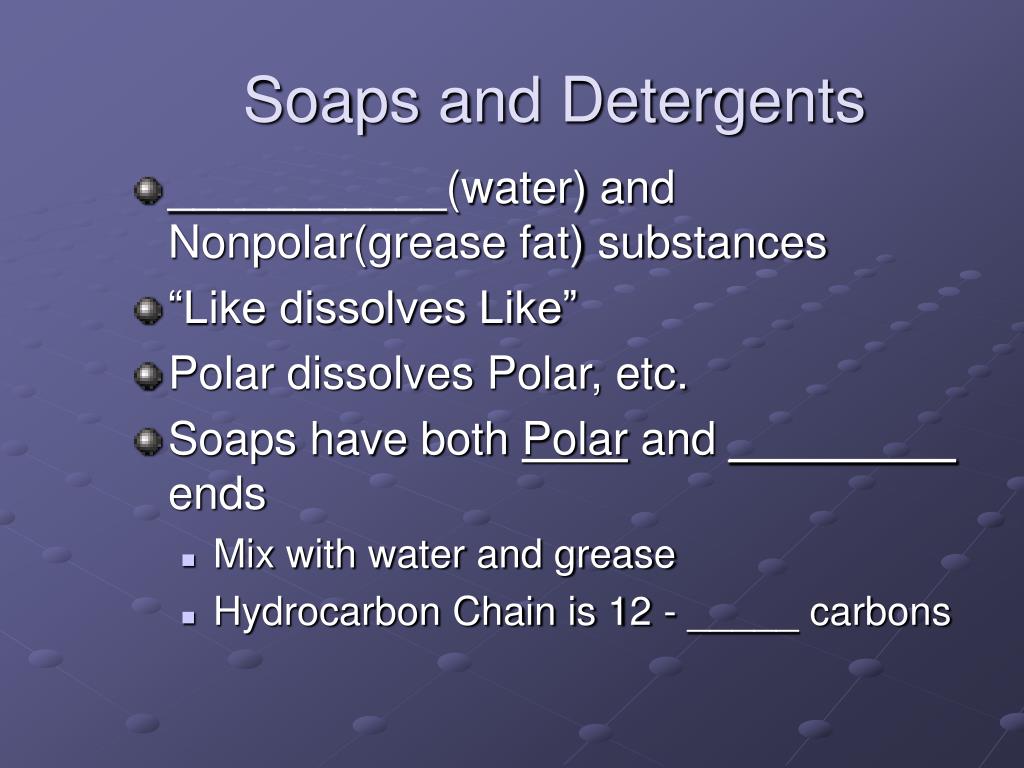 Soaps and Detergents

___________(water) and Nonpolar(grease fat) substances

“Like dissolves Like”

Polar dissolves Polar, etc.

Soaps have both Polar and _________ ends

Mix with water and grease

Hydrocarbon Chain is 12 - _____ carbons